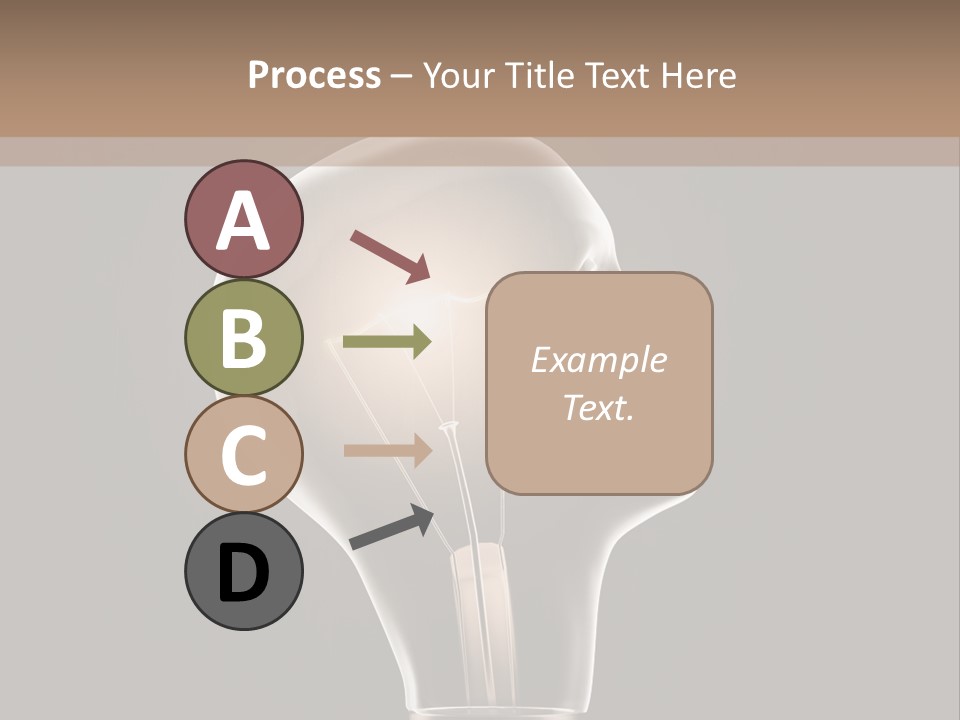 Process – Your Title Text Here

A

B

C

D

Example Text.